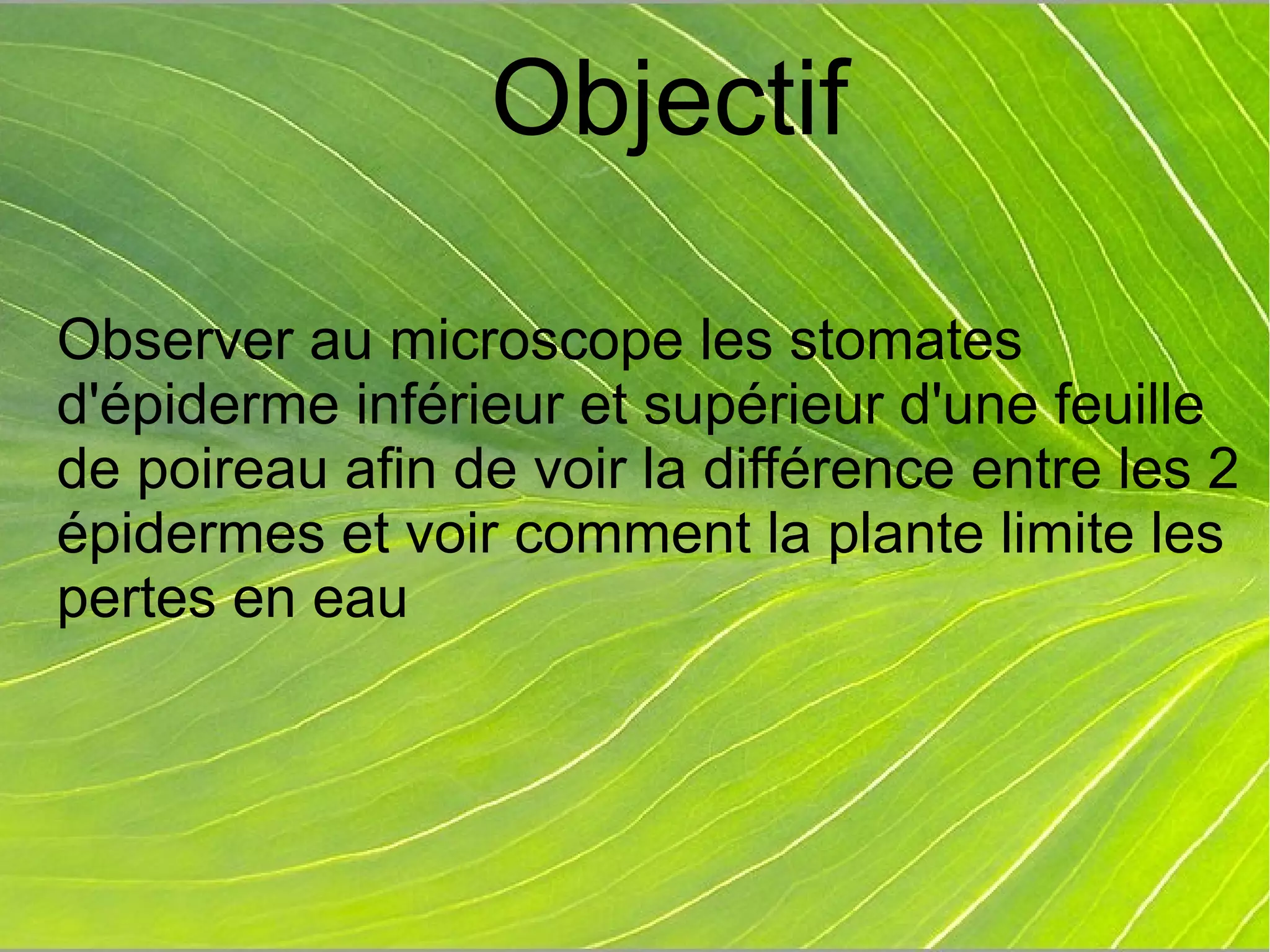 Objectif

Observer au microscope les stomates d'épiderme inférieur et supérieur d'une feuille de poireau afin de voir la différence entre les 2 épidermes et voir comment la plante limite les pertes en eau